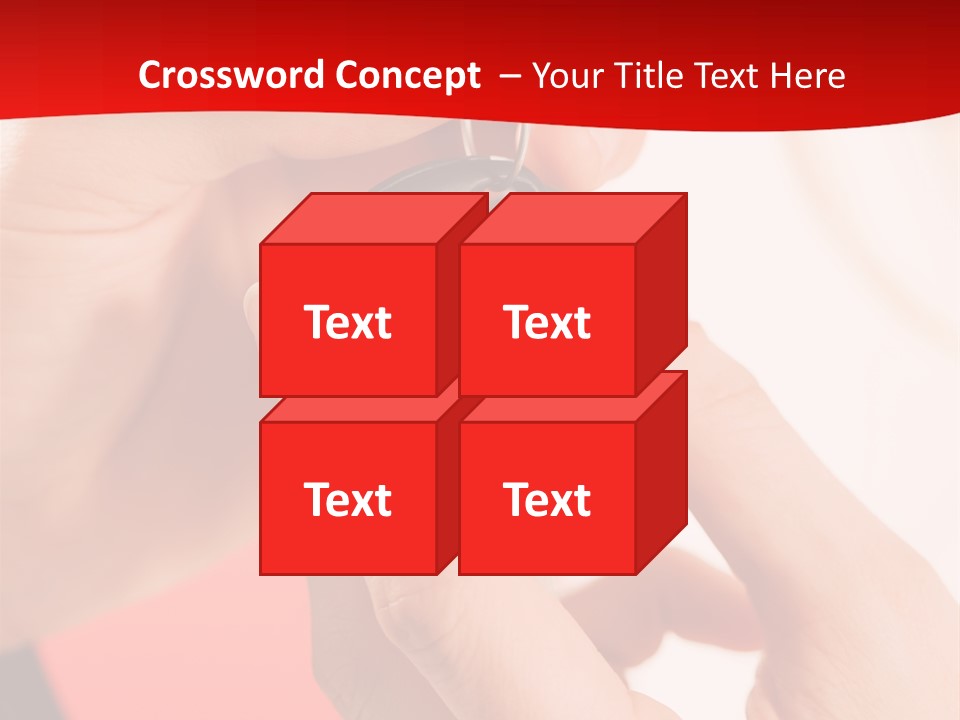 Crossword Concept – Your Title Text Here

Text

Text

Text

Text